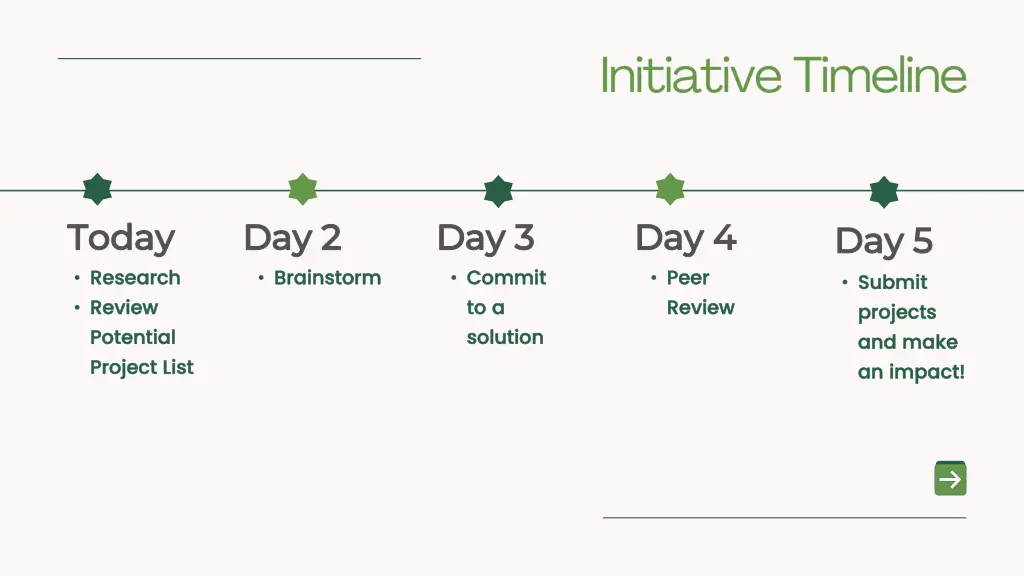 Initiative Timeline

Today
• Research
• Review Potential Project List

Day 2
• Brainstorm

Day 3
• Commit to a solution

Day 4
• Peer Review

Day 5
• Submit projects and make an impact!